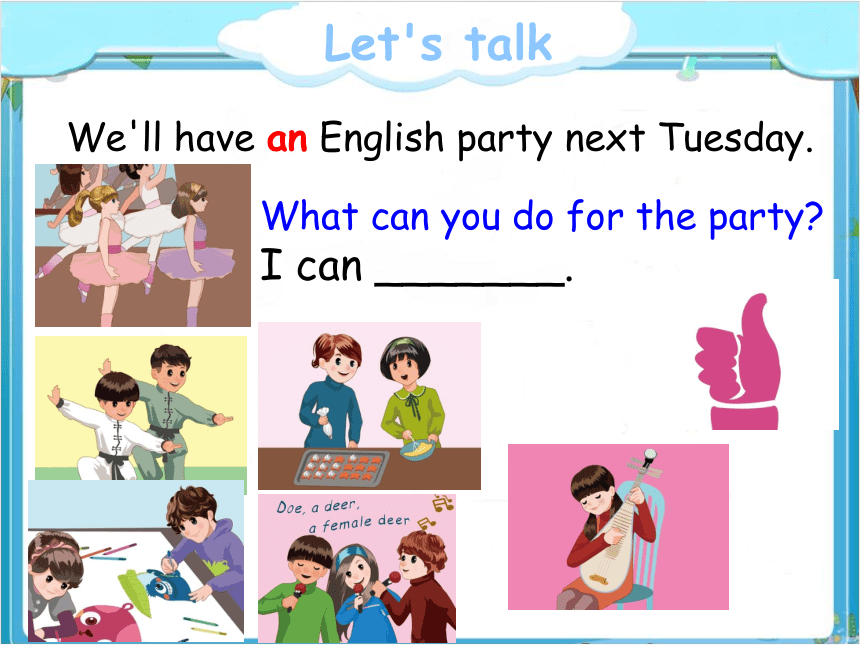 Let's talk

We'll have an English party next Tuesday.

What can you do for the party?

I can ________.

Doe, a deer, a female deer